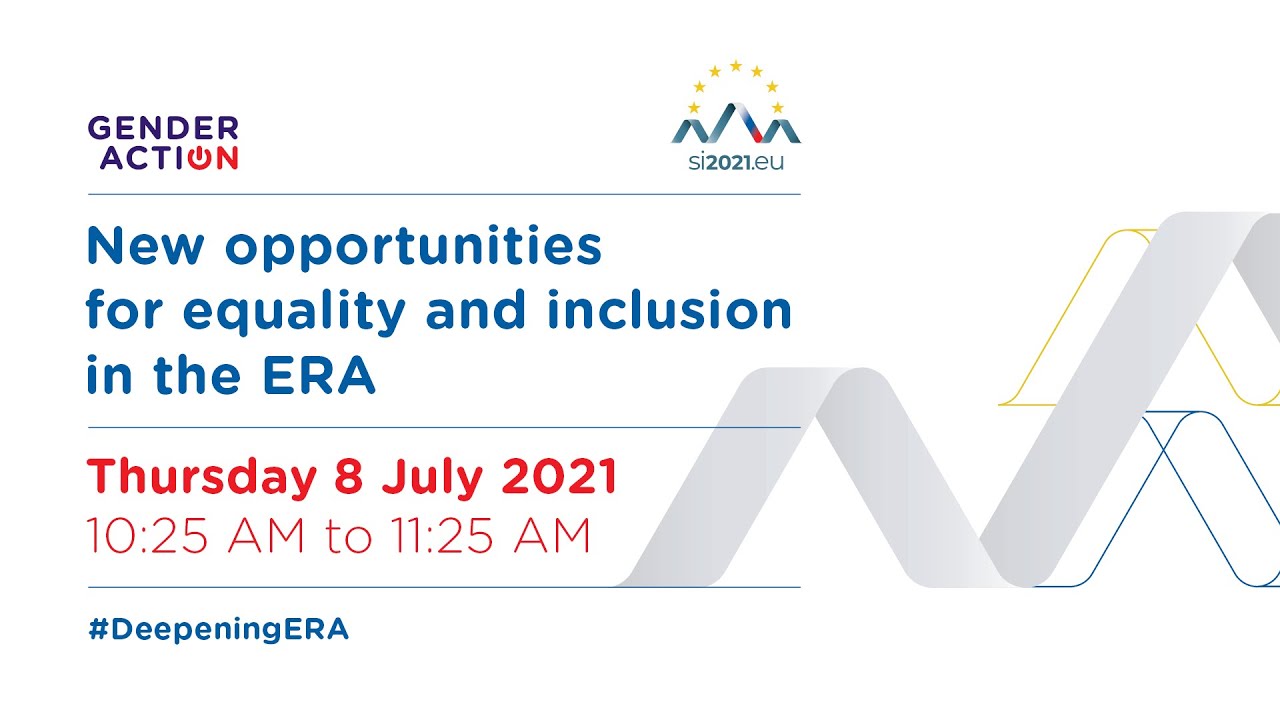 GENDER ACTION

si2021.eu

New opportunities for equality and inclusion in the ERA

Thursday 8 July 2021
10:25 AM to 11:25 AM

#DeepeningERA